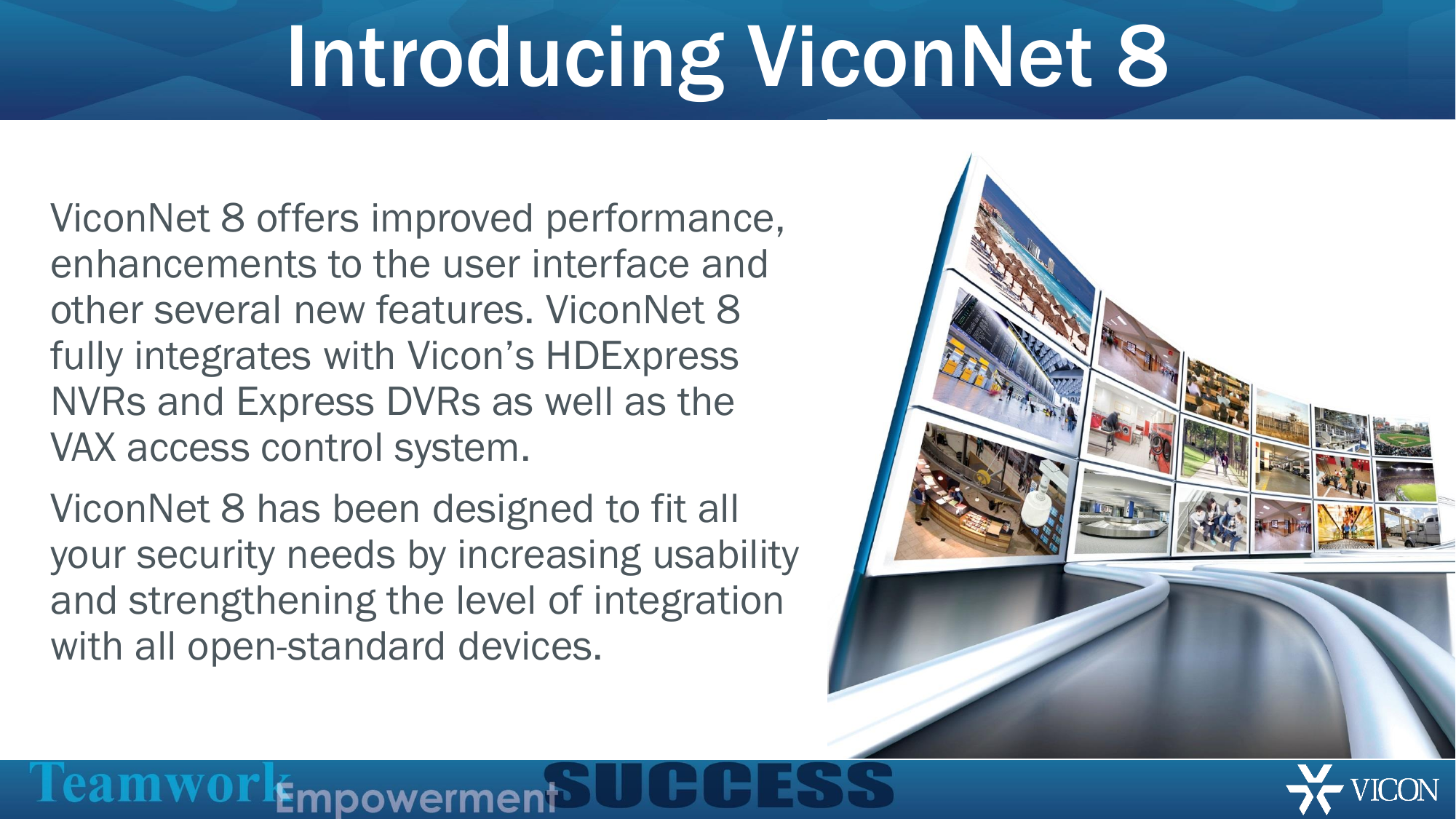 Introducing ViconNet 8

ViconNet 8 offers improved performance, enhancements to the user interface and other several new features. ViconNet 8 fully integrates with Vicon's HDExpress NVRs and Express DVRs as well as the VAX access control system.

ViconNet 8 has been designed to fit all your security needs by increasing usability and strengthening the level of integration with all open-standard devices.

Teamwork Empowerment SUCCESS

VICON